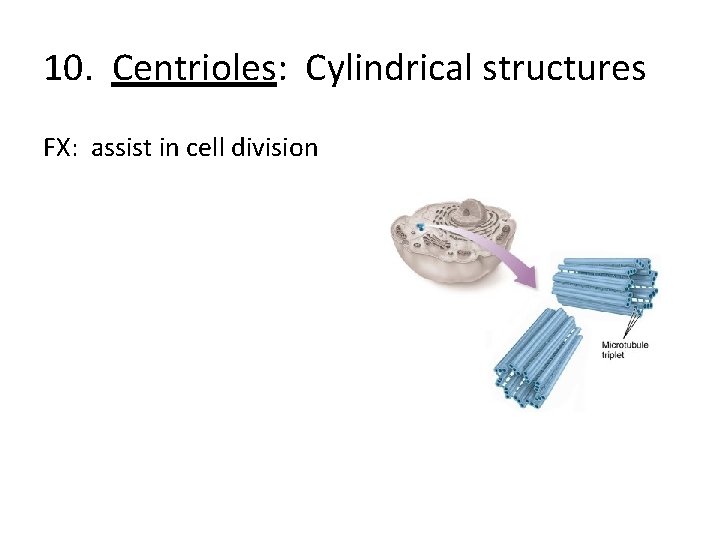 10. Centrioles: Cylindrical structures

FX: assist in cell division

Microtubule triplet